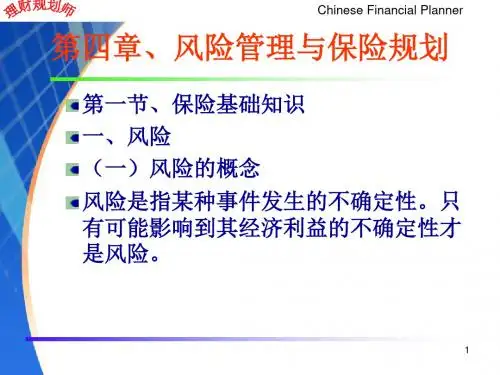 理财规划师

Chinese Financial Planner

第四章、风险管理与保险规划

第一节、保险基础知识

一、风险

（一）风险的概念

风险是指某种事件发生的不确定性。只有可能影响到其经济利益的不确定性才是风险。

1